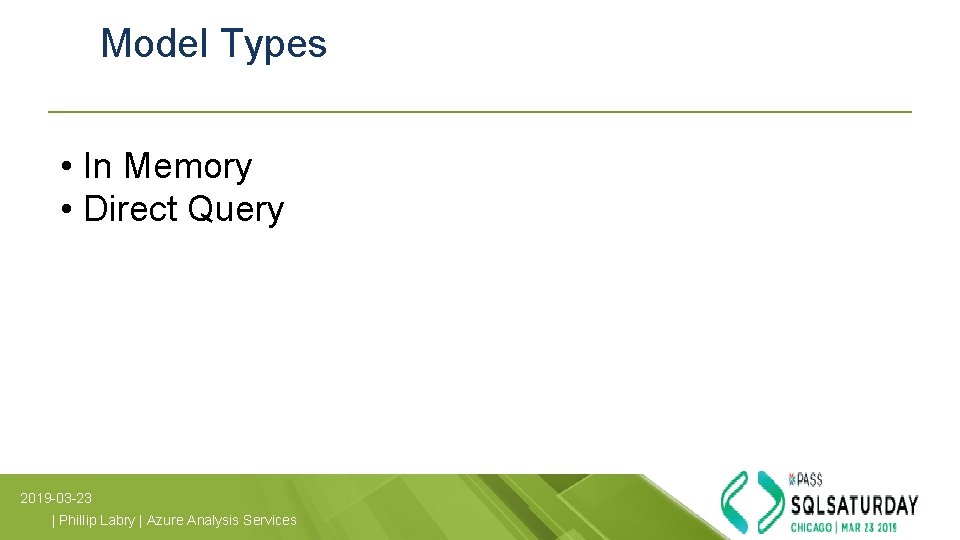 Model Types

• In Memory
• Direct Query

2019-03-23
| Phillip Labry | Azure Analysis Services

PASS
SQLSATURDAY
CHICAGO | MAR 23 2019